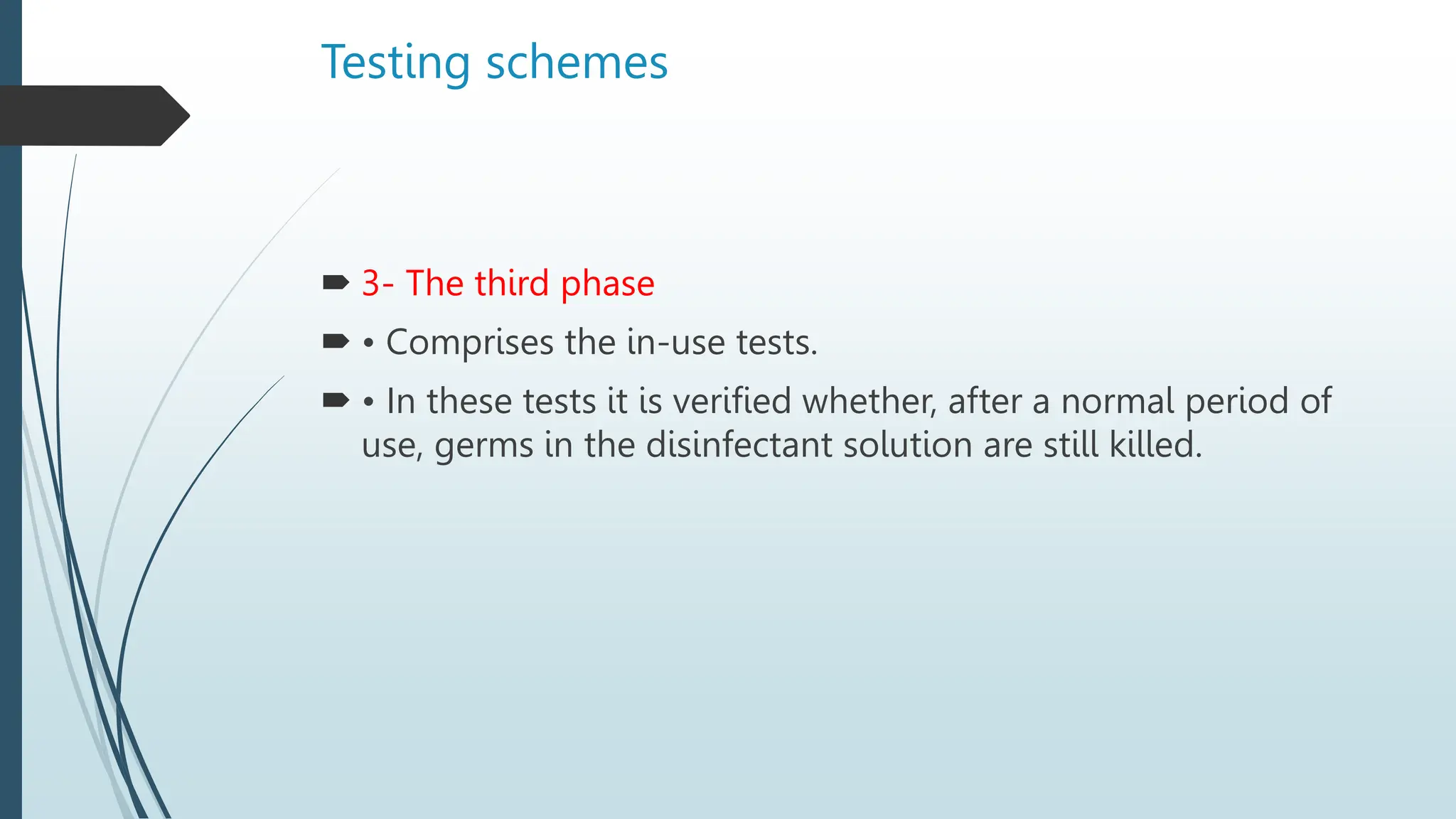 Testing schemes

3- The third phase

• Comprises the in-use tests.

• In these tests it is verified whether, after a normal period of use, germs in the disinfectant solution are still killed.